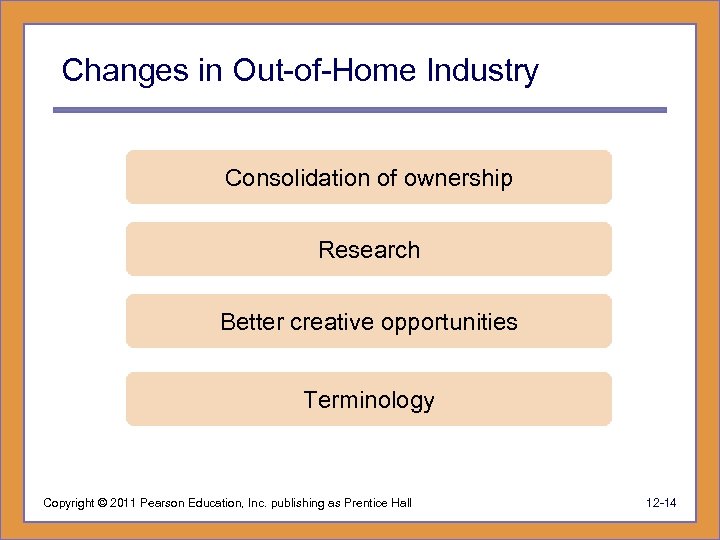 Changes in Out-of-Home Industry

Consolidation of ownership

Research

Better creative opportunities

Terminology

Copyright © 2011 Pearson Education, Inc. publishing as Prentice Hall

12-14